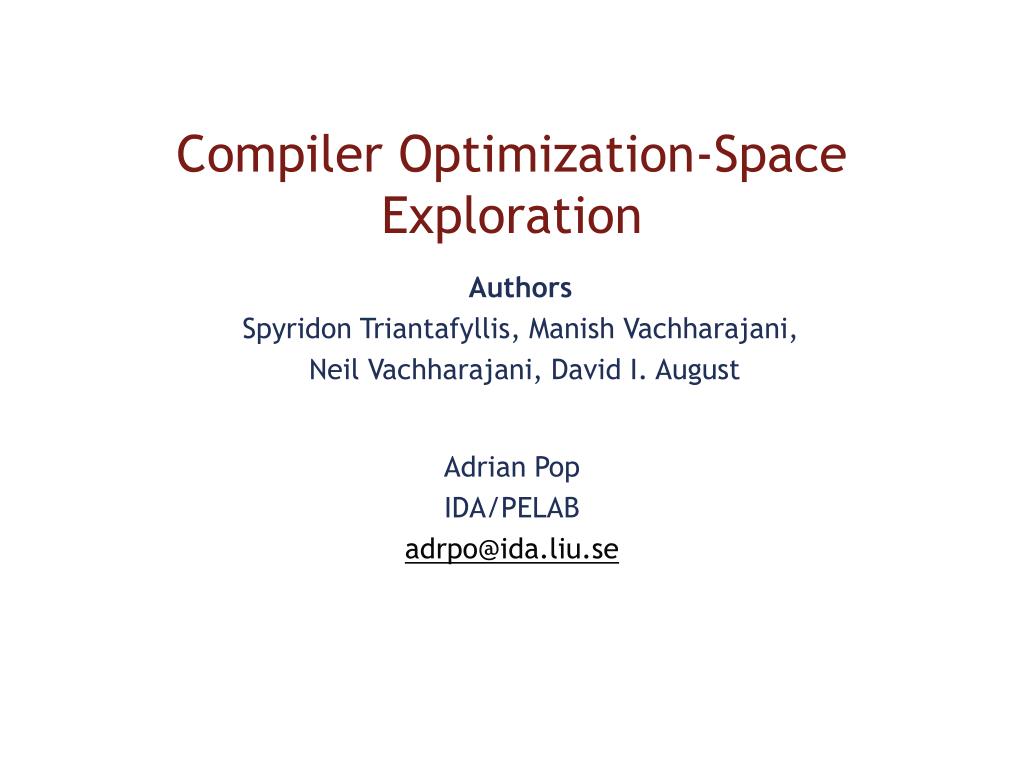 Compiler Optimization-Space Exploration

Authors
Spyridon Triantafyllis, Manish Vachharajani, Neil Vachharajani, David I. August

Adrian Pop
IDA/PELAB
adrpo@ida.liu.se